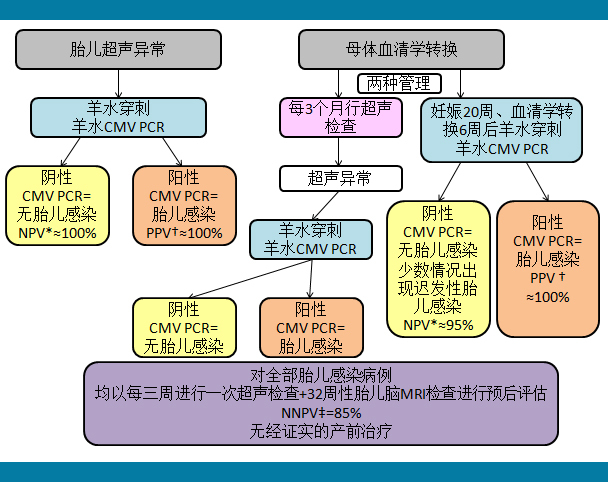 胎儿超声异常

羊水穿刺
羊水CMV PCR

阴性
CMV PCR=
无胎儿感染
NPV*≈100%

阳性
CMV PCR=
胎儿感染
PPV†≈100%

母体血清学转换

两种管理

每3个月行超声检查

超声异常

羊水穿刺
羊水CMV PCR

阴性
CMV PCR=
无胎儿感染

阳性
CMV PCR=
胎儿感染

妊娠20周、血清学转换6周后羊水穿刺
羊水CMV PCR

阴性
CMV PCR=
无胎儿感染
少数情况出现迟发性胎儿感染
NPV*≈95%

阳性
CMV PCR=
胎儿感染
PPV †
≈100%

对全部胎儿感染病例
均以每三周进行一次超声检查+32周性胎儿脑MRI检查进行预后评估
NNPV‡=85%
无经证实的产前治疗